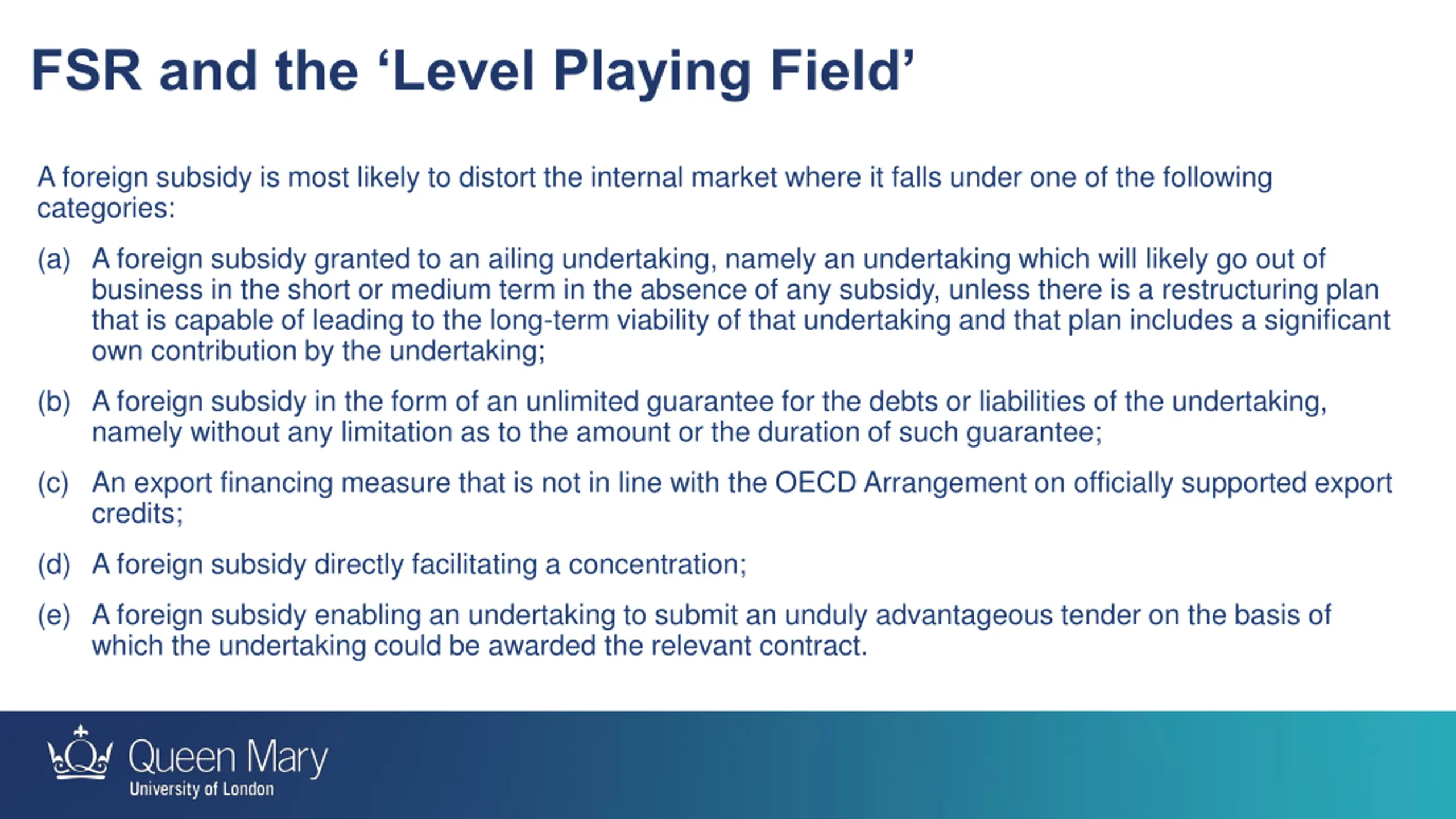 FSR and the ‘Level Playing Field’

A foreign subsidy is most likely to distort the internal market where it falls under one of the following categories:

(a) A foreign subsidy granted to an ailing undertaking, namely an undertaking which will likely go out of business in the short or medium term in the absence of any subsidy, unless there is a restructuring plan that is capable of leading to the long-term viability of that undertaking and that plan includes a significant own contribution by the undertaking;

(b) A foreign subsidy in the form of an unlimited guarantee for the debts or liabilities of the undertaking, namely without any limitation as to the amount or the duration of such guarantee;

(c) An export financing measure that is not in line with the OECD Arrangement on officially supported export credits;

(d) A foreign subsidy directly facilitating a concentration;

(e) A foreign subsidy enabling an undertaking to submit an unduly advantageous tender on the basis of which the undertaking could be awarded the relevant contract.

Queen Mary
University of London